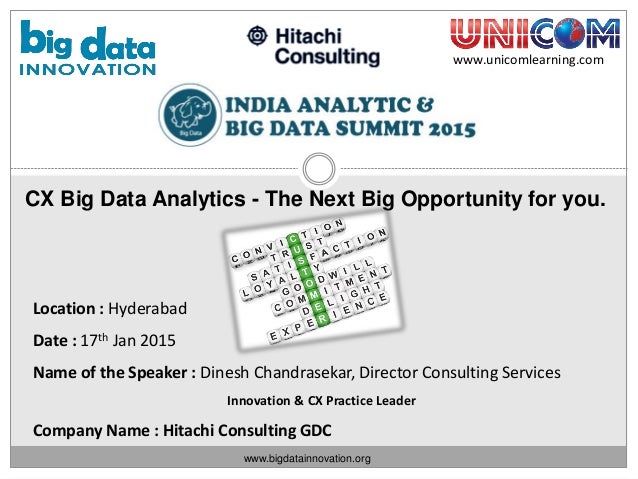 big data INNOVATION

Hitachi Consulting

UNICOM
www.unicomlearning.com

Big Data

INDIA ANALYTIC & BIG DATA SUMMIT 2015

CX Big Data Analytics - The Next Big Opportunity for you.

CONVICTION
TRUST
SATISFACTION
LOYALTY
GOODWILL
COMMITMENT
DELIGHT
EXPERIENCE
CUSTOMER

Location : Hyderabad

Date : 17$^{th}$ Jan 2015

Name of the Speaker : Dinesh Chandrasekar, Director Consulting Services

Innovation & CX Practice Leader

Company Name : Hitachi Consulting GDC

www.bigdatainnovation.org